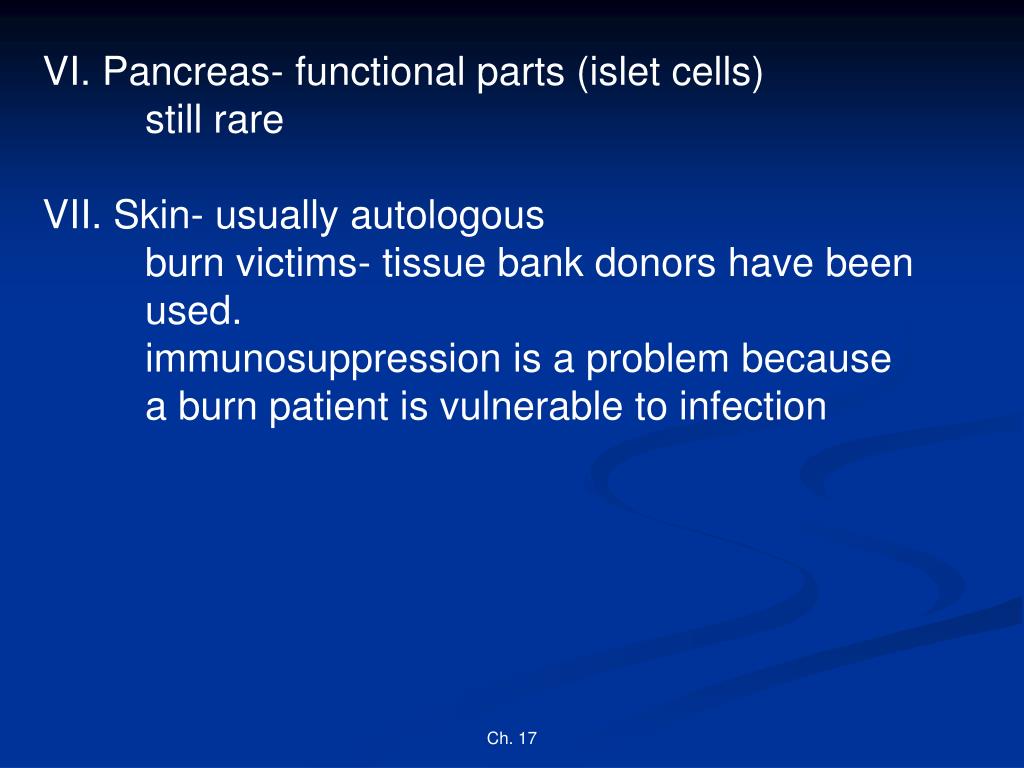 VI. Pancreas- functional parts (islet cells)
still rare

VII. Skin- usually autologous
burn victims- tissue bank donors have been used.
immunosuppression is a problem because a burn patient is vulnerable to infection

Ch. 17